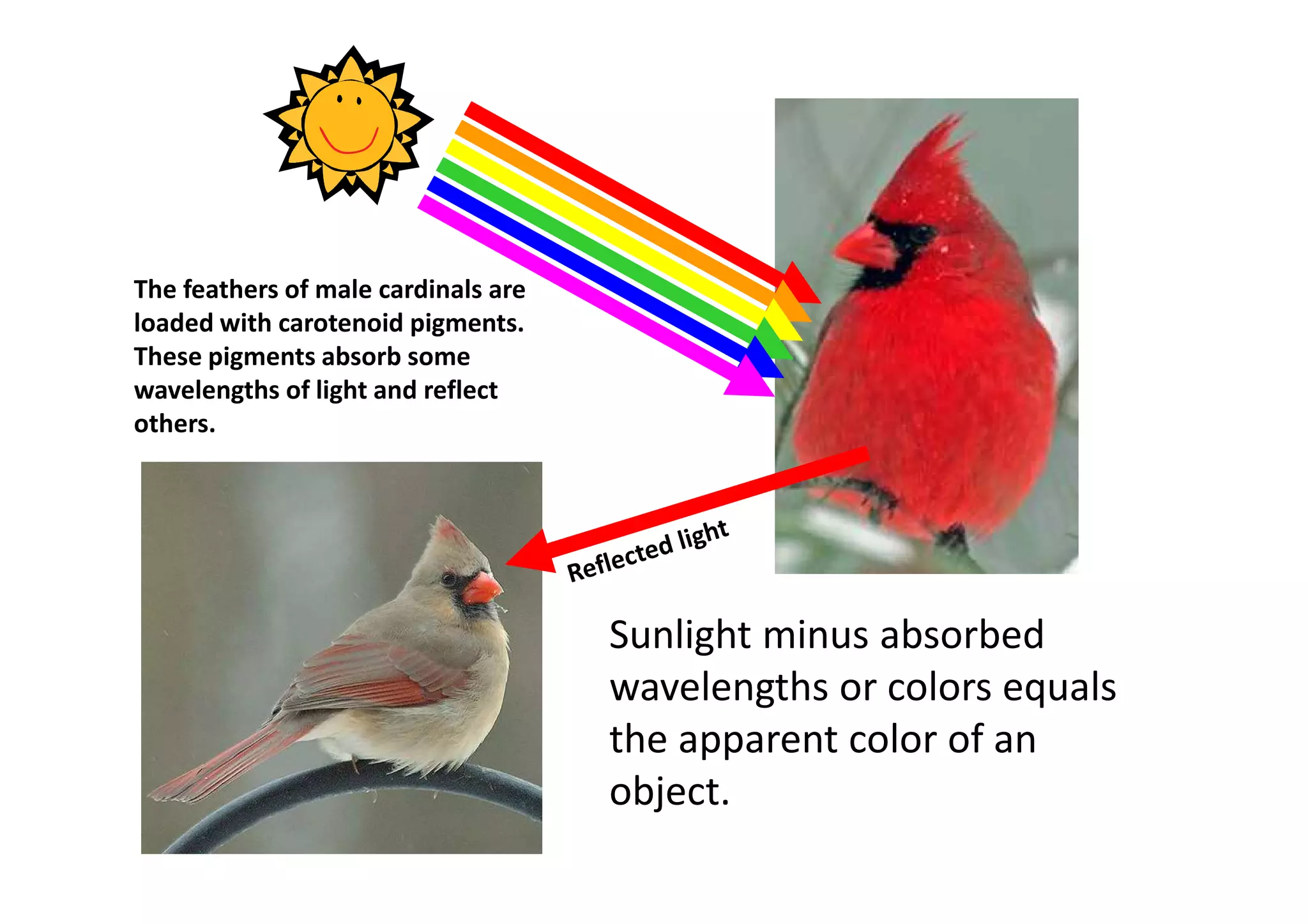 The feathers of male cardinals are loaded with carotenoid pigments. These pigments absorb some wavelengths of light and reflect others.

Reflected light

Sunlight minus absorbed wavelengths or colors equals the apparent color of an object.